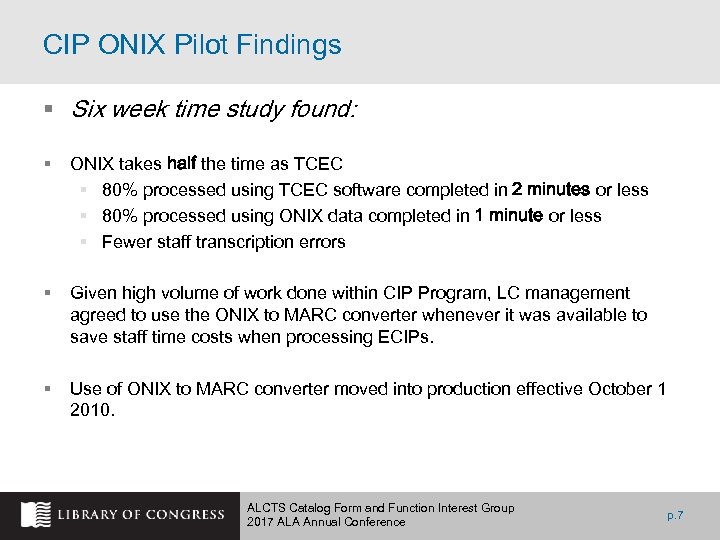 CIP ONIX Pilot Findings

▪ Six week time study found:

▪ ONIX takes half the time as TCEC
▪ 80% processed using TCEC software completed in 2 minutes or less
▪ 80% processed using ONIX data completed in 1 minute or less
▪ Fewer staff transcription errors

▪ Given high volume of work done within CIP Program, LC management agreed to use the ONIX to MARC converter whenever it was available to save staff time costs when processing ECIPs.

▪ Use of ONIX to MARC converter moved into production effective October 1 2010.

LIBRARY OF CONGRESS

ALCTS Catalog Form and Function Interest Group
2017 ALA Annual Conference

p.7